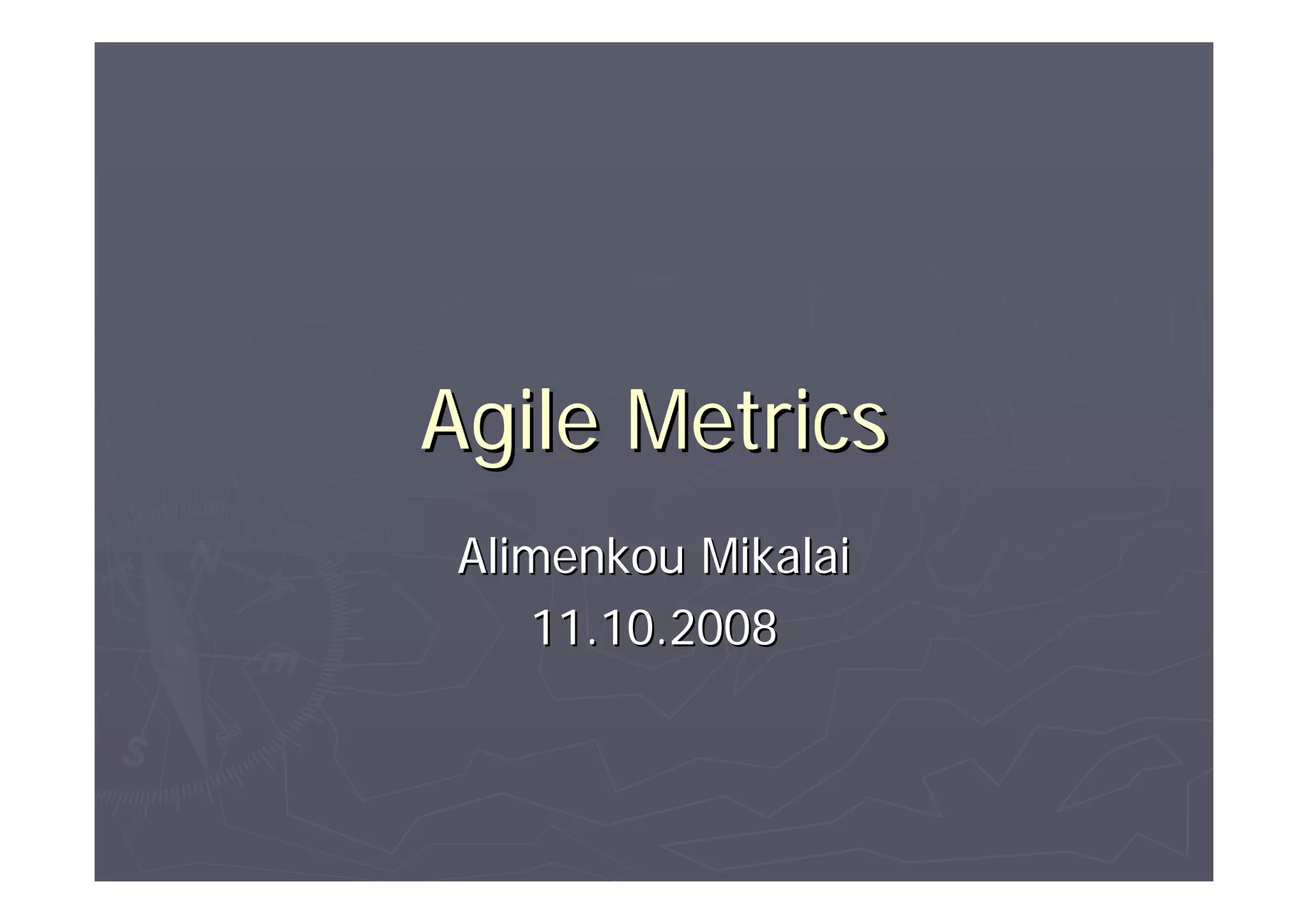 Agile Metrics

Alimenkou Mikalai
11.10.2008